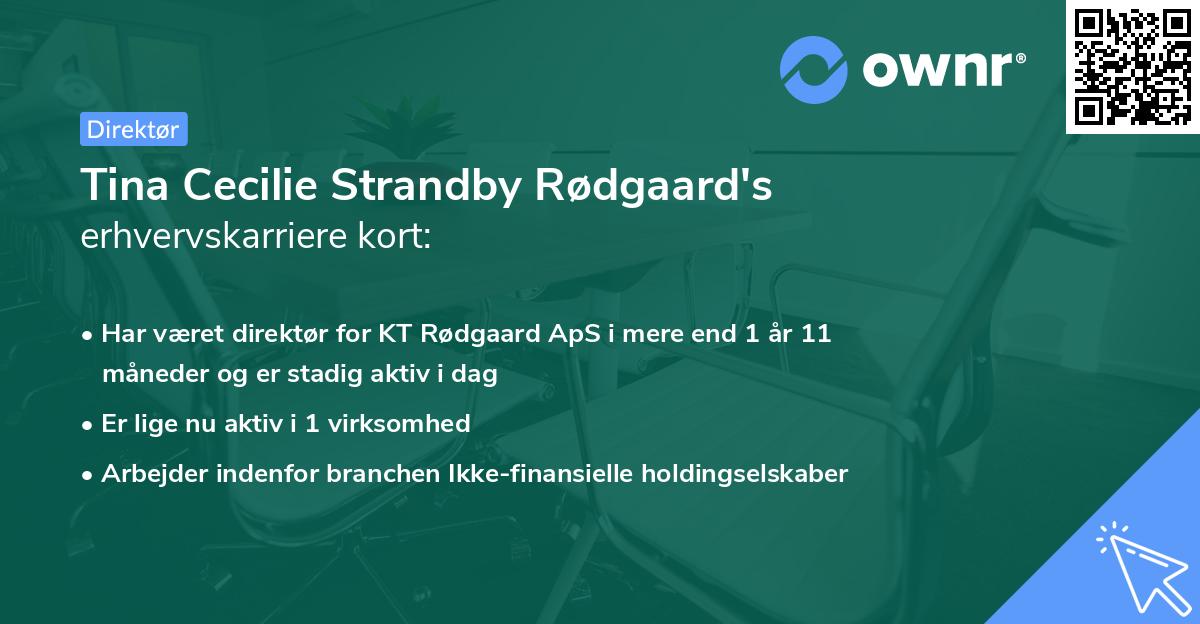 ownr®

Direktør

Tina Cecilie Strandby Rødgaard's erhvervskarriere kort:

• Har været direktør for KT Rødgaard ApS i mere end 1 år 11 måneder og er stadig aktiv i dag

• Er lige nu aktiv i 1 virksomhed

• Arbejder indenfor branchen Ikke-finansielle holdingselskaber